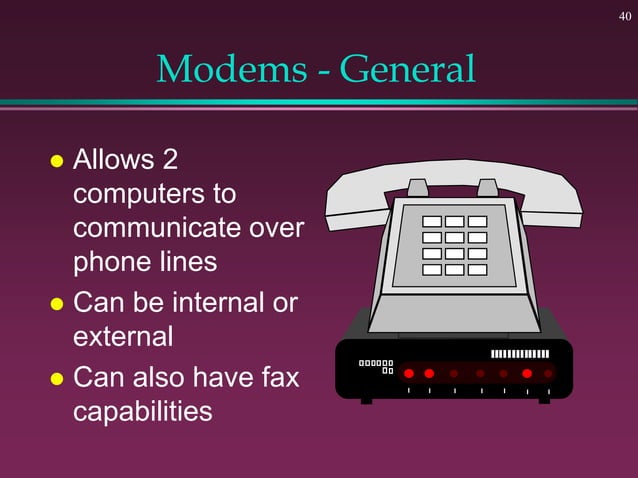 40

Modems - General

- Allows 2 computers to communicate over phone lines
- Can be internal or external
- Can also have fax capabilities